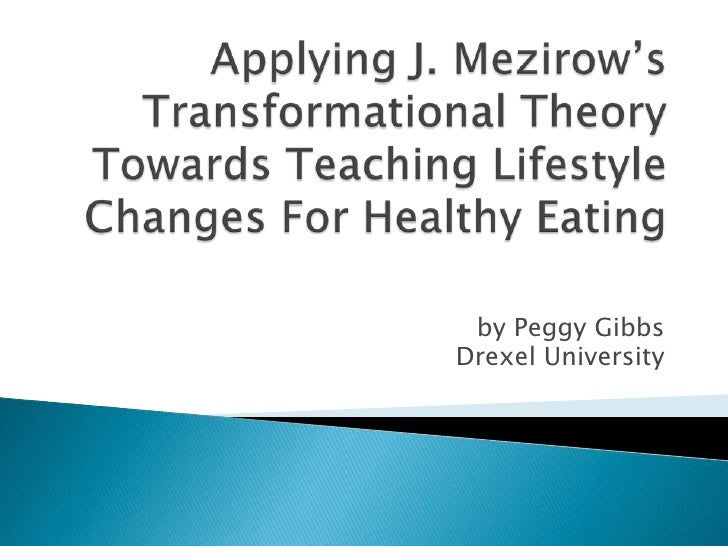 Applying J. Mezirow's Transformational Theory Towards Teaching Lifestyle Changes For Healthy Eating

by Peggy Gibbs
Drexel University